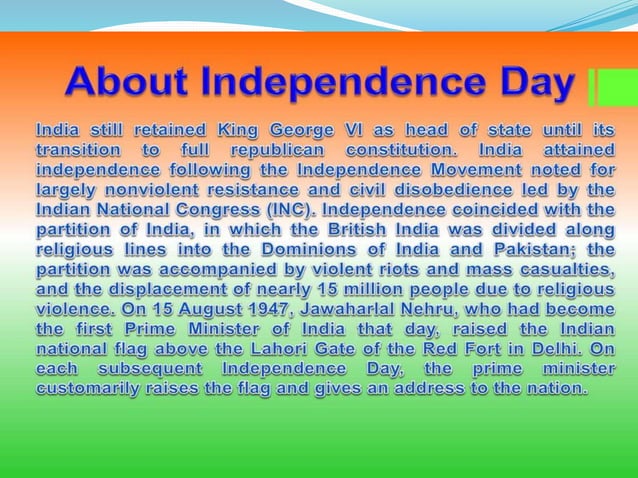 About Independence Day

India still retained King George VI as head of state until its transition to full republican constitution. India attained independence following the Independence Movement noted for largely nonviolent resistance and civil disobedience led by the Indian National Congress (INC). Independence coincided with the partition of India, in which the British India was divided along religious lines into the Dominions of India and Pakistan; the partition was accompanied by violent riots and mass casualties, and the displacement of nearly 15 million people due to religious violence. On 15 August 1947, Jawaharlal Nehru, who had become the first Prime Minister of India that day, raised the Indian national flag above the Lahori Gate of the Red Fort in Delhi. On each subsequent Independence Day, the prime minister customarily raises the flag and gives an address to the nation.